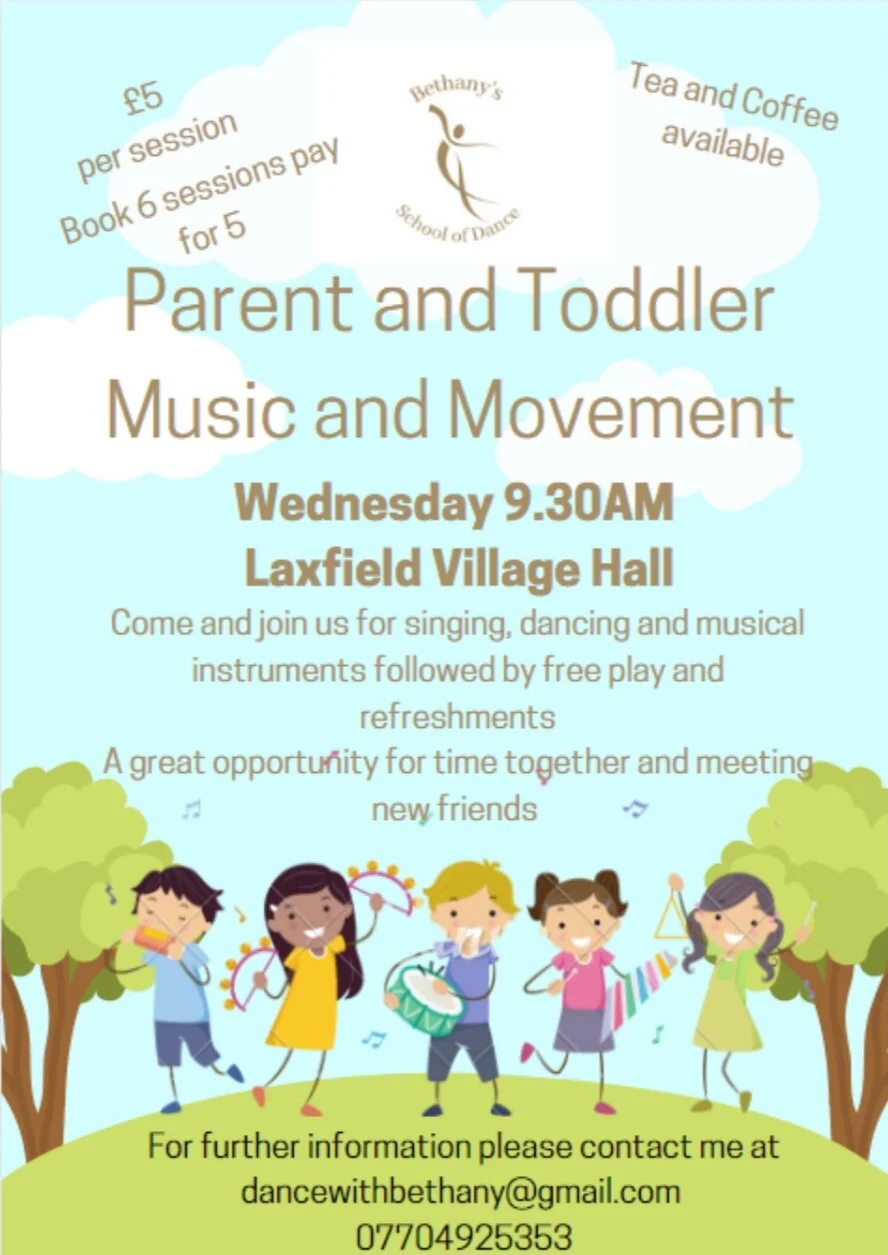 £5
per session
Book 6 sessions pay for 5

Bethany's
School of Dance

Tea and Coffee available

Parent and Toddler Music and Movement

Wednesday 9.30AM
Laxfield Village Hall

Come and join us for singing, dancing and musical instruments followed by free play and refreshments
A great opportunity for time together and meeting new friends

For further information please contact me at
dancewithbethany@gmail.com
07704925353